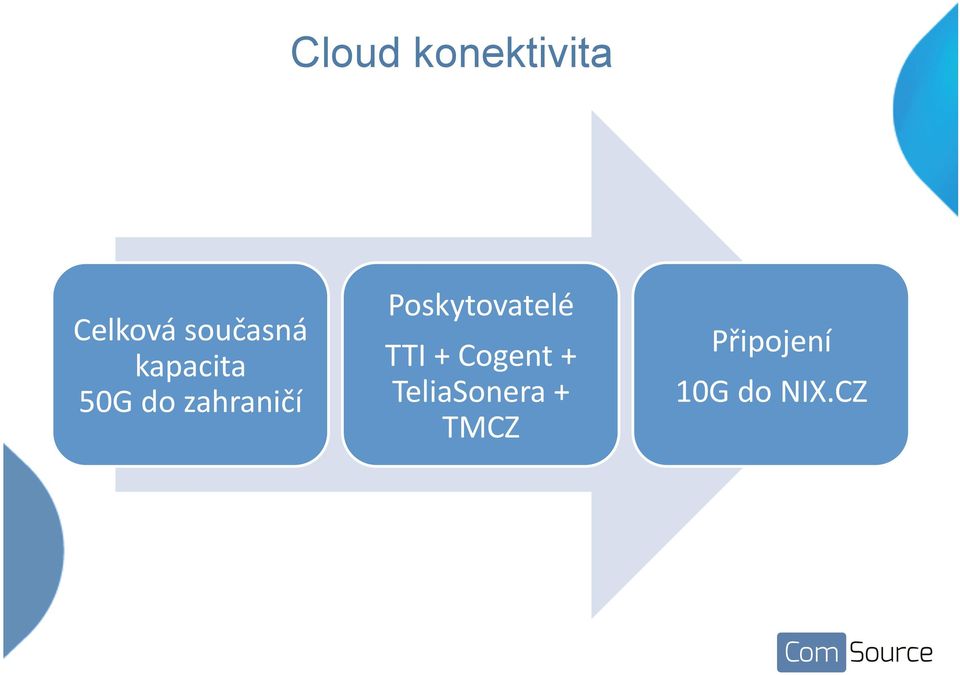 Cloud konektivita

Celková současná kapacita
50G do zahraničí

Poskytovatelé

TTI + Cogent + TeliaSonera + TMCZ

Připojení

10G do NIX.CZ

Com Source